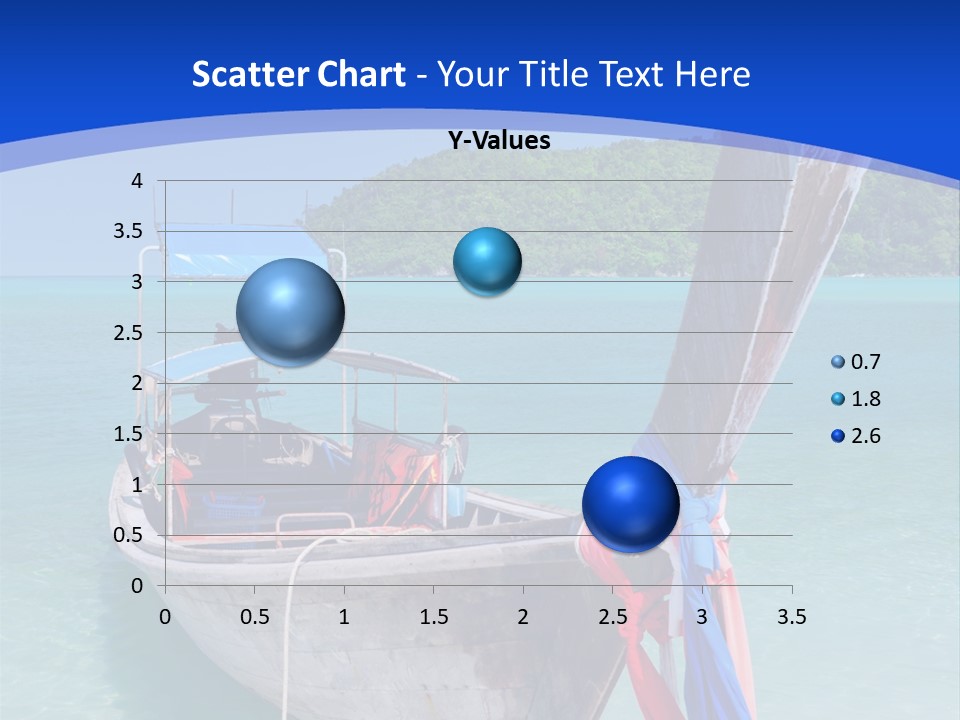 Scatter Chart - Your Title Text Here

Y-Values

4
3.5
3
2.5
2
1.5
1
0.5
0

0 0.5 1 1.5 2 2.5 3 3.5

0.7
1.8
2.6